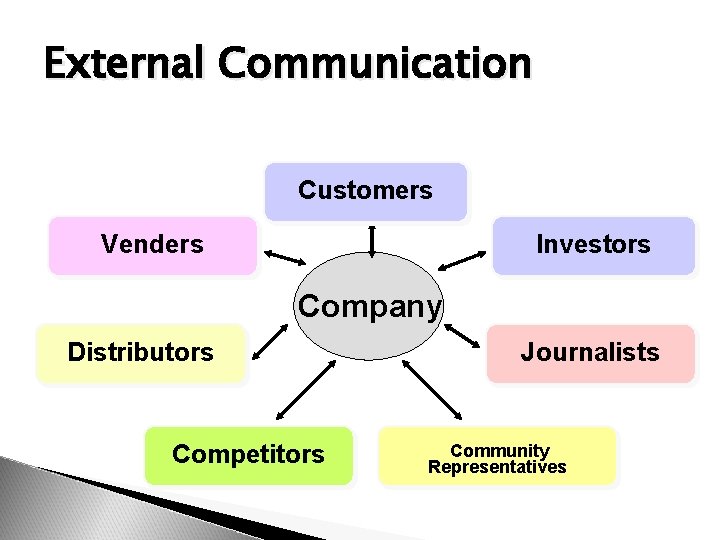 External Communication

Customers

Venders

Investors

Company

Distributors

Journalists

Competitors

Community Representatives